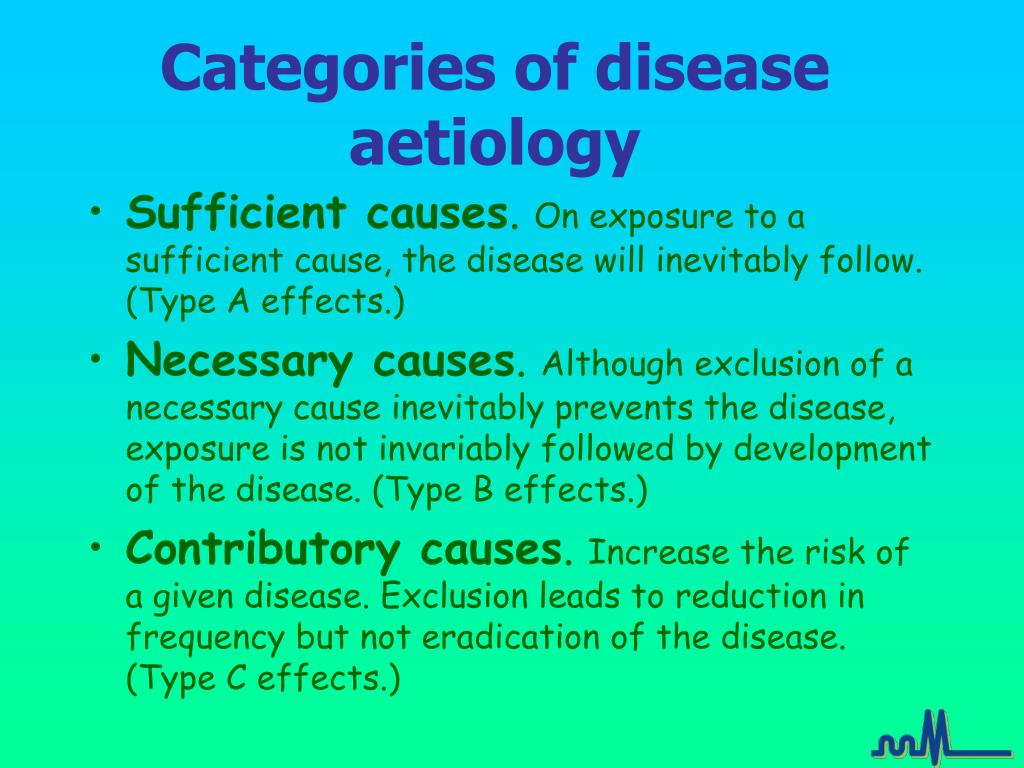 Categories of disease aetiology

• Sufficient causes. On exposure to a sufficient cause, the disease will inevitably follow. (Type A effects.)

• Necessary causes. Although exclusion of a necessary cause inevitably prevents the disease, exposure is not invariably followed by development of the disease. (Type B effects.)

• Contributory causes. Increase the risk of a given disease. Exclusion leads to reduction in frequency but not eradication of the disease. (Type C effects.)